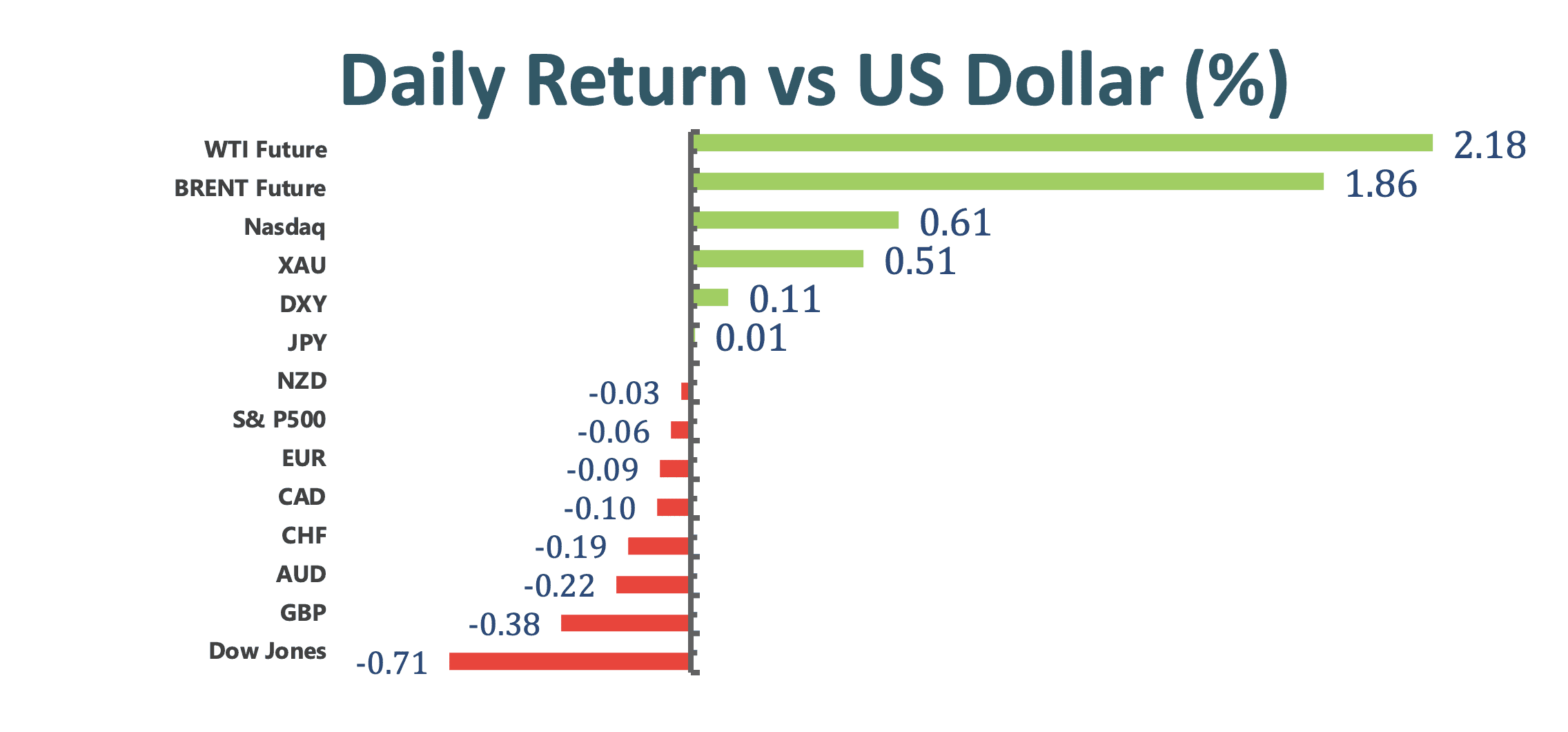 Daily Return vs US Dollar (%)

WTI Future 2.18
BRENT Future 1.86
Nasdaq 0.61
XAU 0.51
DXY 0.11
JPY 0.01
NZD -0.03
S& P500 -0.06
EUR -0.09
CAD -0.10
CHF -0.19
AUD -0.22
GBP -0.38
Dow Jones -0.71